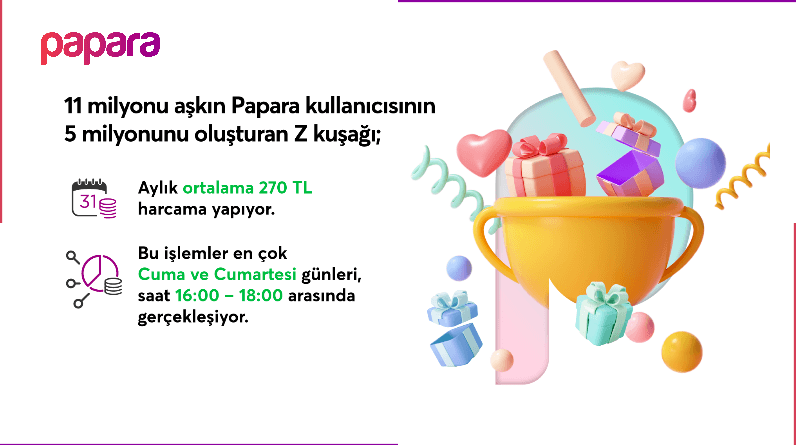 papara

11 milyonu aşkın Papara kullanıcısının 5 milyonunu oluşturan Z kuşağı;

31

Aylık ortalama 270 TL harcama yapıyor.

Bu işlemler en çok Cuma ve Cumartesi günleri, saat 16:00 – 18:00 arasında gerçekleşiyor.